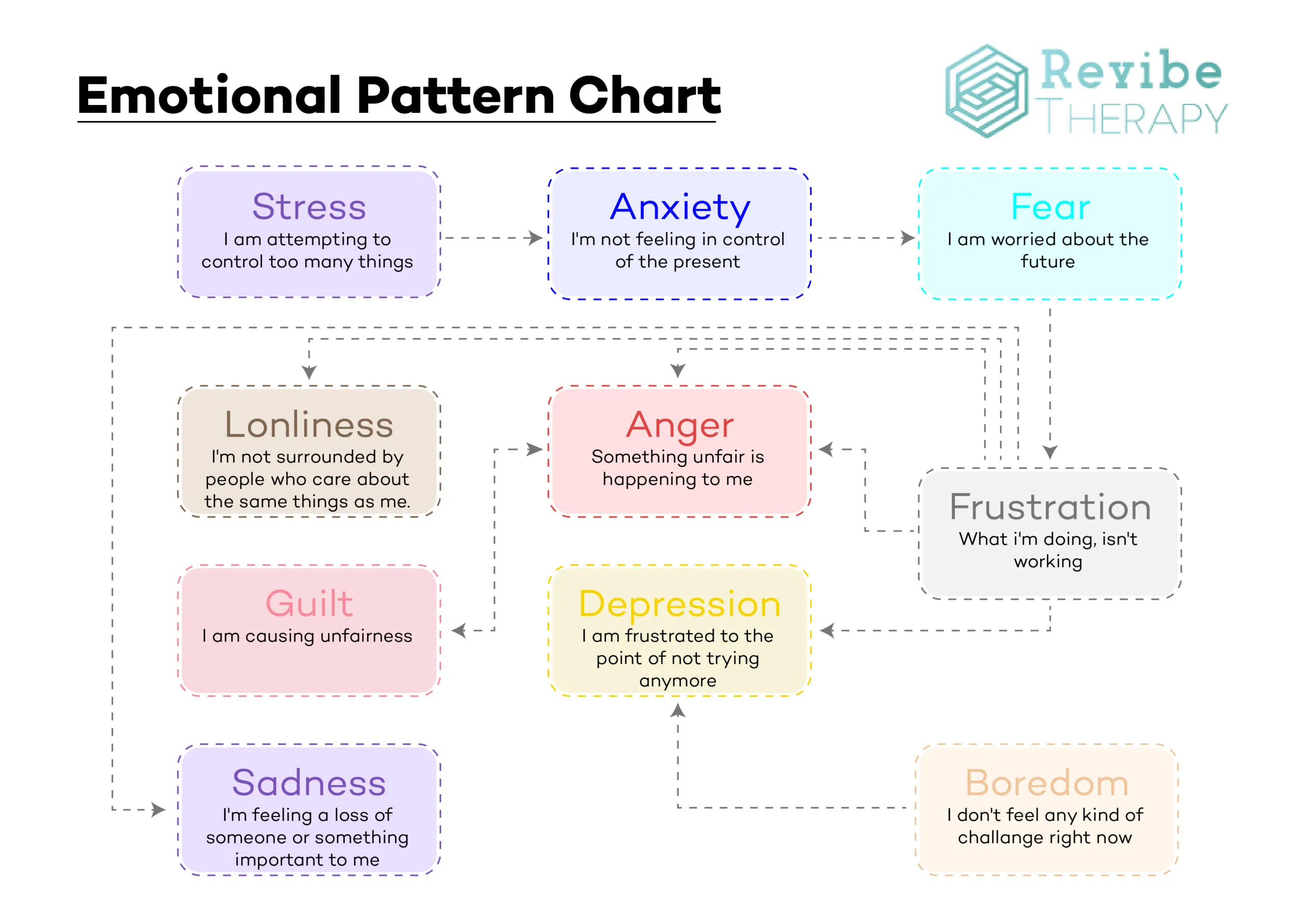 Emotional Pattern Chart

Revibe THERAPY

Stress
I am attempting to control too many things

Anxiety
I'm not feeling in control of the present

Fear
I am worried about the future

Lonliness
I'm not surrounded by people who care about the same things as me.

Anger
Something unfair is happening to me

Frustration
What i'm doing, isn't working

Guilt
I am causing unfairness

Depression
I am frustrated to the point of not trying anymore

Sadness
I'm feeling a loss of someone or something important to me

Boredom
I don't feel any kind of challange right now